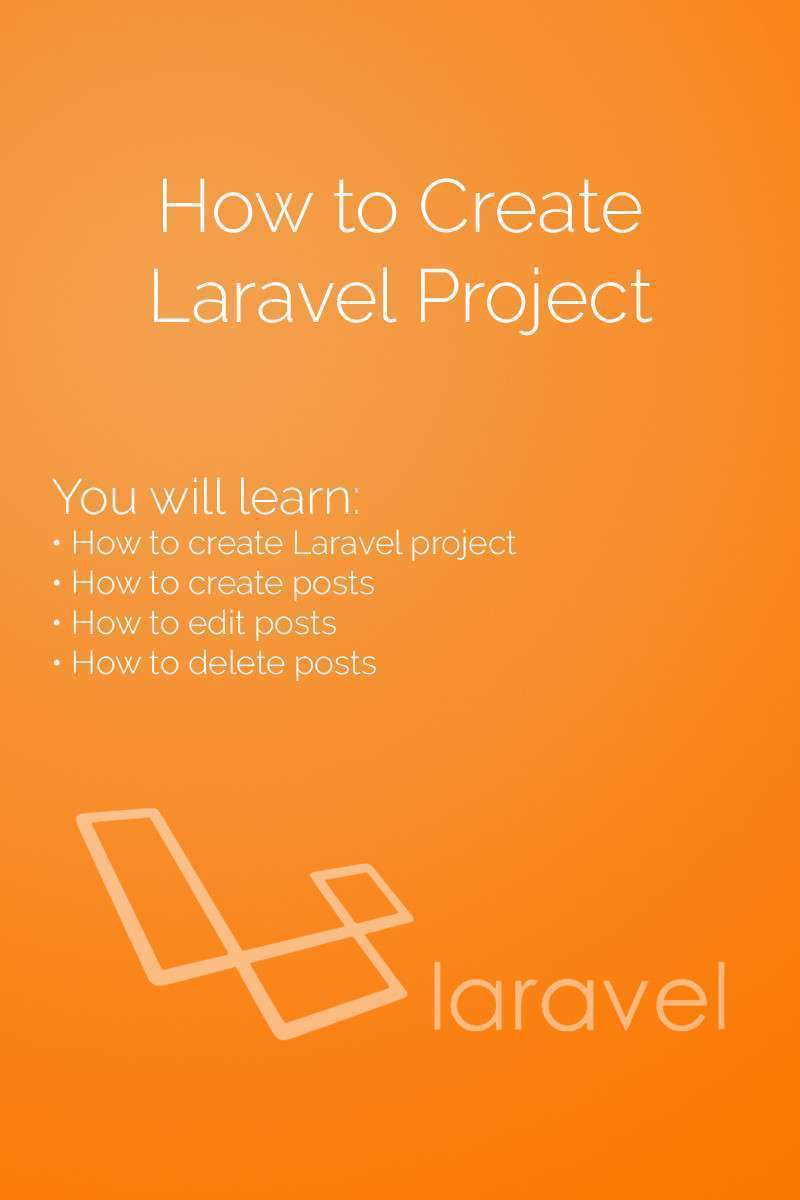 How to Create Laravel Project

You will learn:
• How to create Laravel project
• How to create posts
• How to edit posts
• How to delete posts

laravel